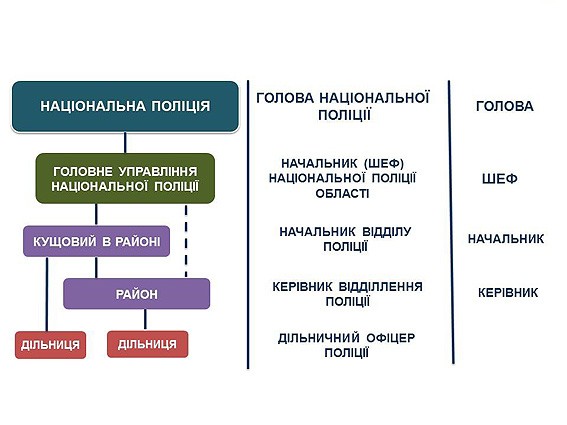 НАЦІОНАЛЬНА ПОЛІЦІЯ

ГОЛОВНЕ УПРАВЛІННЯ НАЦІОНАЛЬНОЇ ПОЛІЦІЇ

КУЩОВИЙ В РАЙОНІ

РАЙОН

ДІЛЬНИЦЯ

ДІЛЬНИЦЯ

ГОЛОВА НАЦІОНАЛЬНОЇ ПОЛІЦІЇ

НАЧАЛЬНИК (ШЕФ) НАЦІОНАЛЬНОЇ ПОЛІЦІЇ ОБЛАСТІ

НАЧАЛЬНИК ВІДДІЛУ ПОЛІЦІЇ

КЕРІВНИК ВІДДІЛЛЕННЯ ПОЛІЦІЇ

ДІЛЬНИЧНИЙ ОФІЦЕР ПОЛІЦІЇ

ГОЛОВА

ШЕФ

НАЧАЛЬНИК

КЕРІВНИК